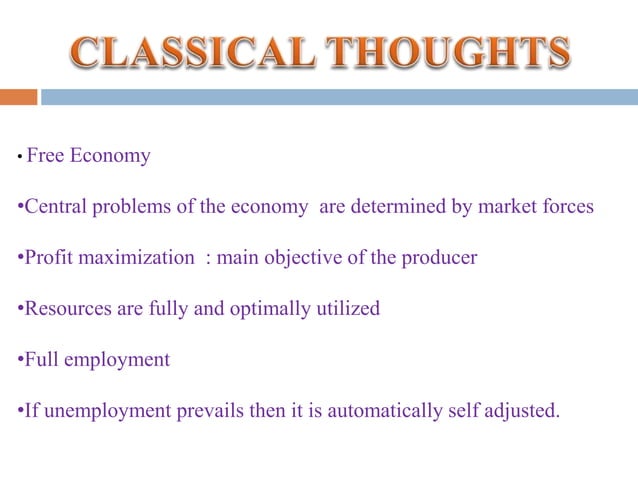 CLASSICAL THOUGHTS

• Free Economy

•Central problems of the economy are determined by market forces

•Profit maximization : main objective of the producer

•Resources are fully and optimally utilized

•Full employment

•If unemployment prevails then it is automatically self adjusted.